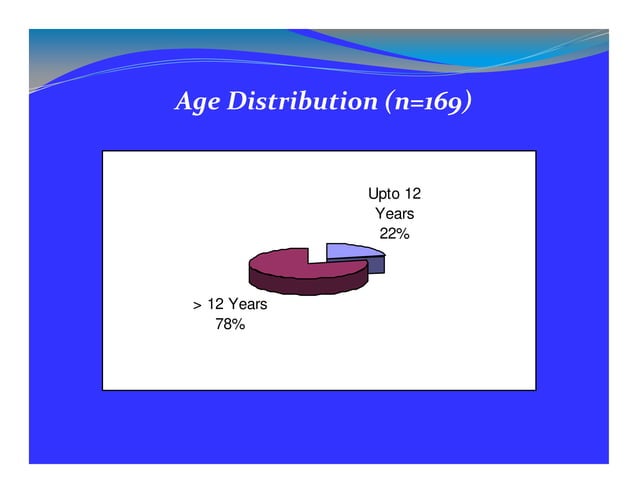 Age Distribution (n=169)

Upto 12 Years 22%

> 12 Years 78%